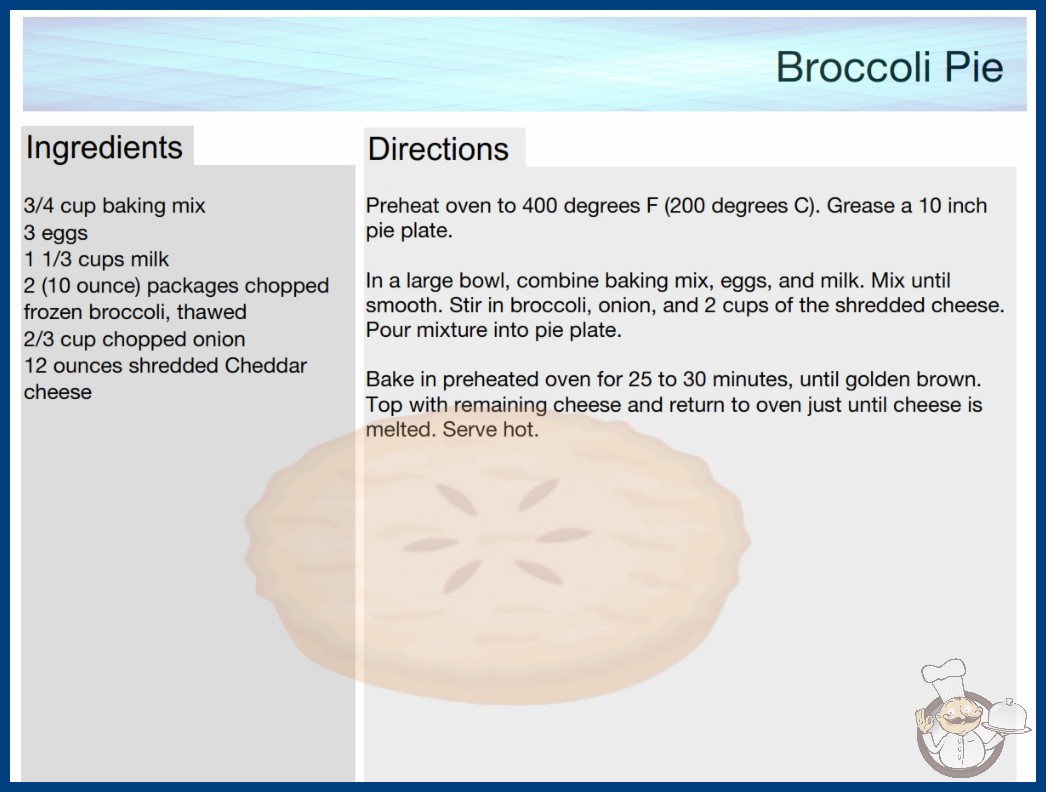 Broccoli Pie

Ingredients

3/4 cup baking mix
3 eggs
1 1/3 cups milk
2 (10 ounce) packages chopped frozen broccoli, thawed
2/3 cup chopped onion
12 ounces shredded Cheddar cheese

Directions

Preheat oven to 400 degrees F (200 degrees C). Grease a 10 inch pie plate.

In a large bowl, combine baking mix, eggs, and milk. Mix until smooth. Stir in broccoli, onion, and 2 cups of the shredded cheese. Pour mixture into pie plate.

Bake in preheated oven for 25 to 30 minutes, until golden brown. Top with remaining cheese and return to oven just until cheese is melted. Serve hot.